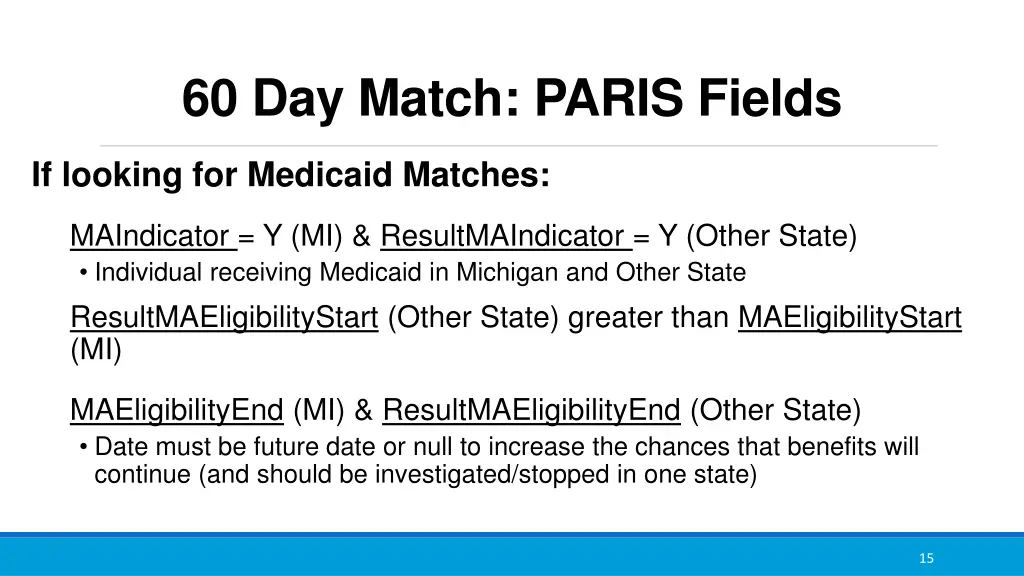 60 Day Match: PARIS Fields

If looking for Medicaid Matches:

MAIndicator = Y (MI) & ResultMAIndicator = Y (Other State)

• Individual receiving Medicaid in Michigan and Other State

ResultMAEligibilityStart (Other State) greater than MAEligibilityStart (MI)

MAEligibilityEnd (MI) & ResultMAEligibilityEnd (Other State)

• Date must be future date or null to increase the chances that benefits will continue (and should be investigated/stopped in one state)

15